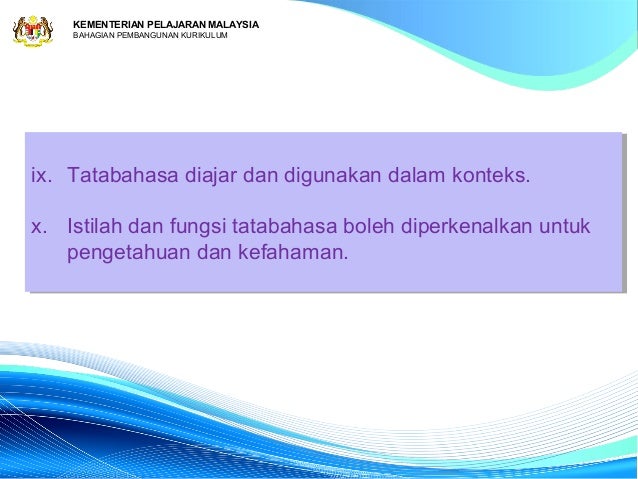 KEMENTERIAN PELAJARAN MALAYSIA
BAHAGIAN PEMBANGUNAN KURIKULUM

ix. Tatabahasa diajar dan digunakan dalam konteks.

x. Istilah dan fungsi tatabahasa boleh diperkenalkan untuk pengetahuan dan kefahaman.